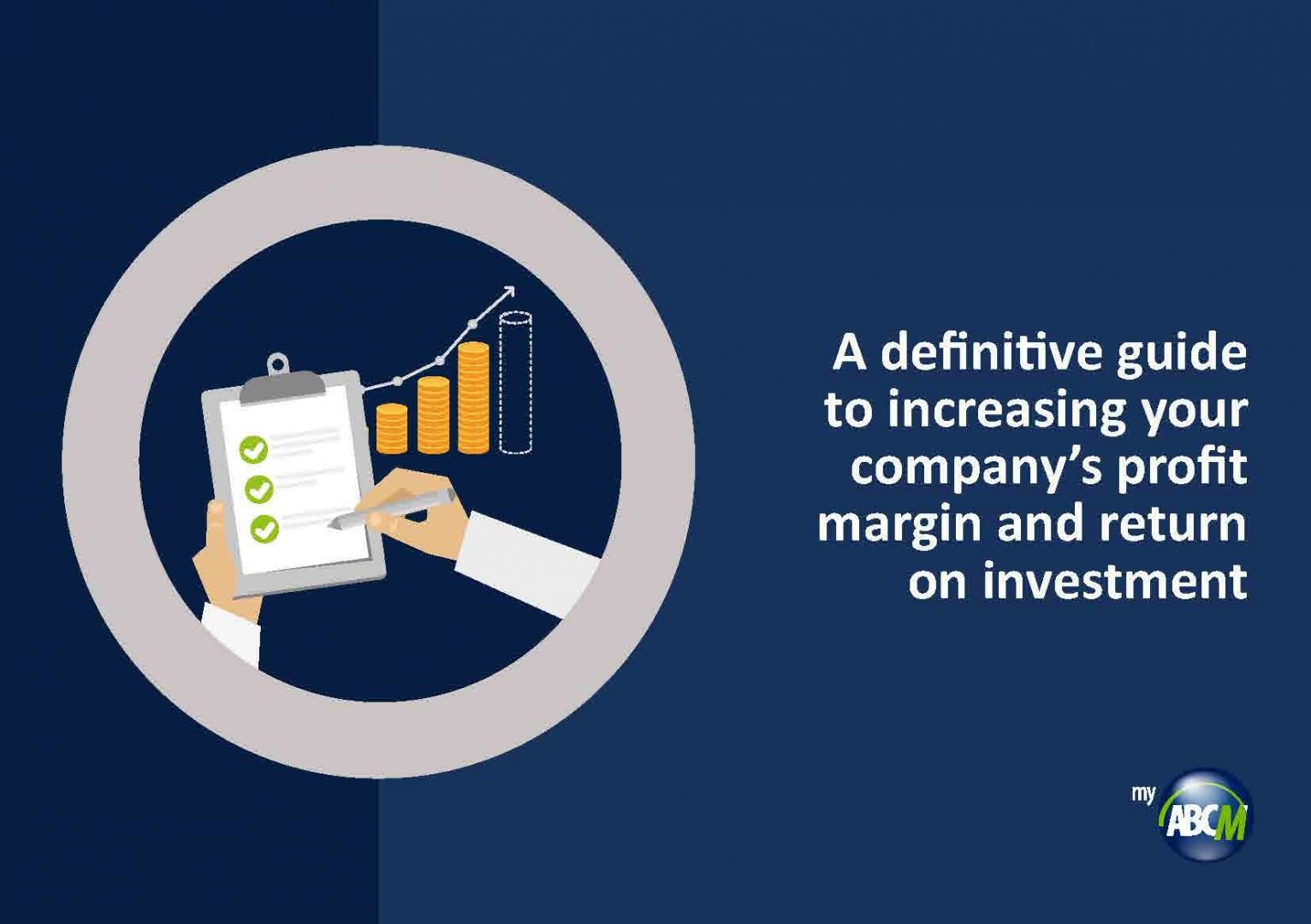 A definitive guide to increasing your company's profit margin and return on investment

my ABCM